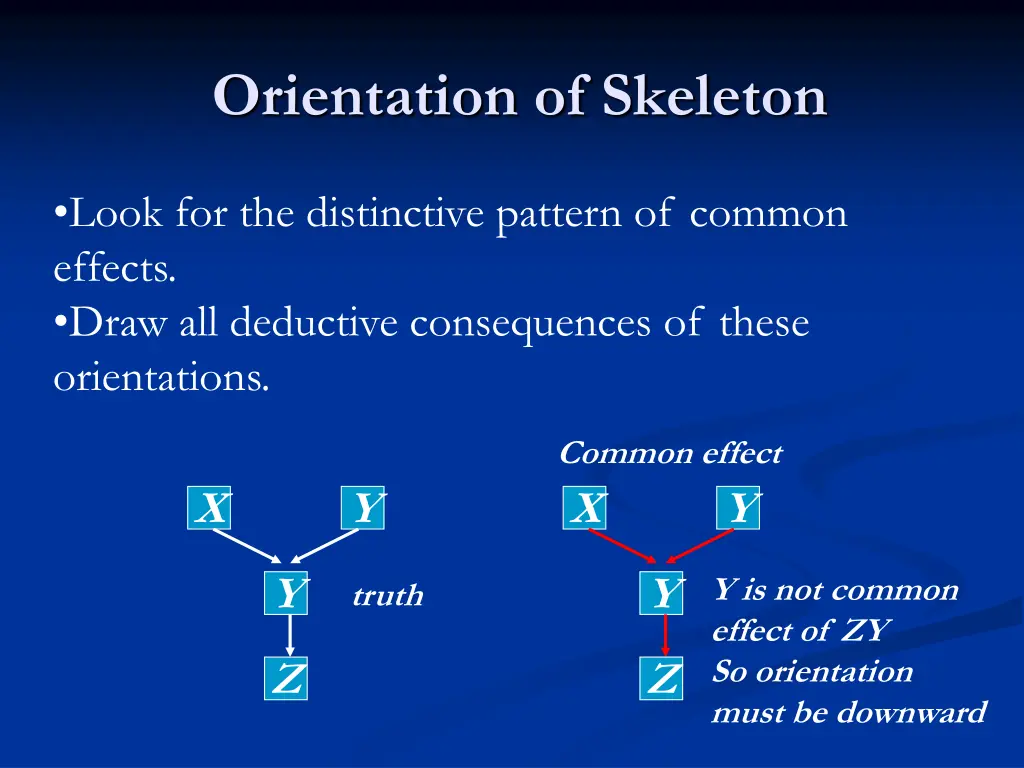 Orientation of Skeleton

•Look for the distinctive pattern of common effects.
•Draw all deductive consequences of these orientations.

X Y

Y truth

Z

Common effect

X Y

Y

Z

Y is not common effect of ZY
So orientation must be downward